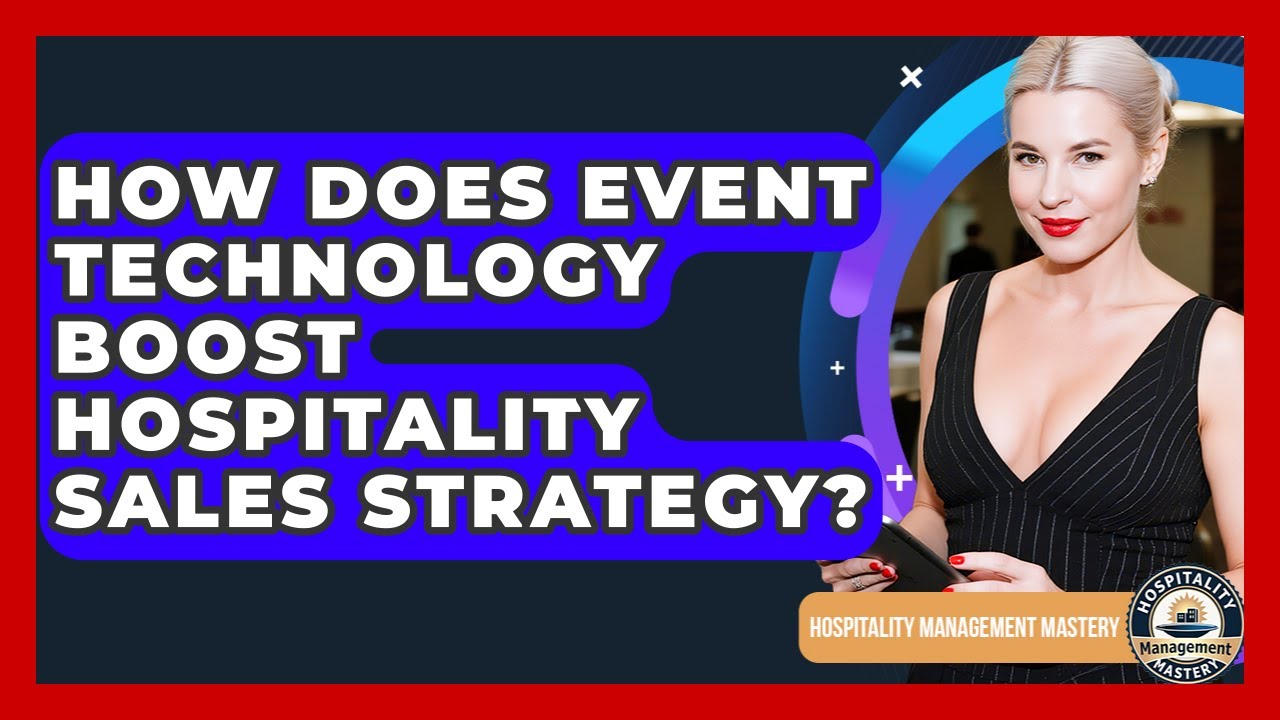 HOW DOES EVENT TECHNOLOGY BOOST HOSPITALITY SALES STRATEGY?

HOSPITALITY MANAGEMENT MASTERY

HOSPITALITY
Management
MASTERY